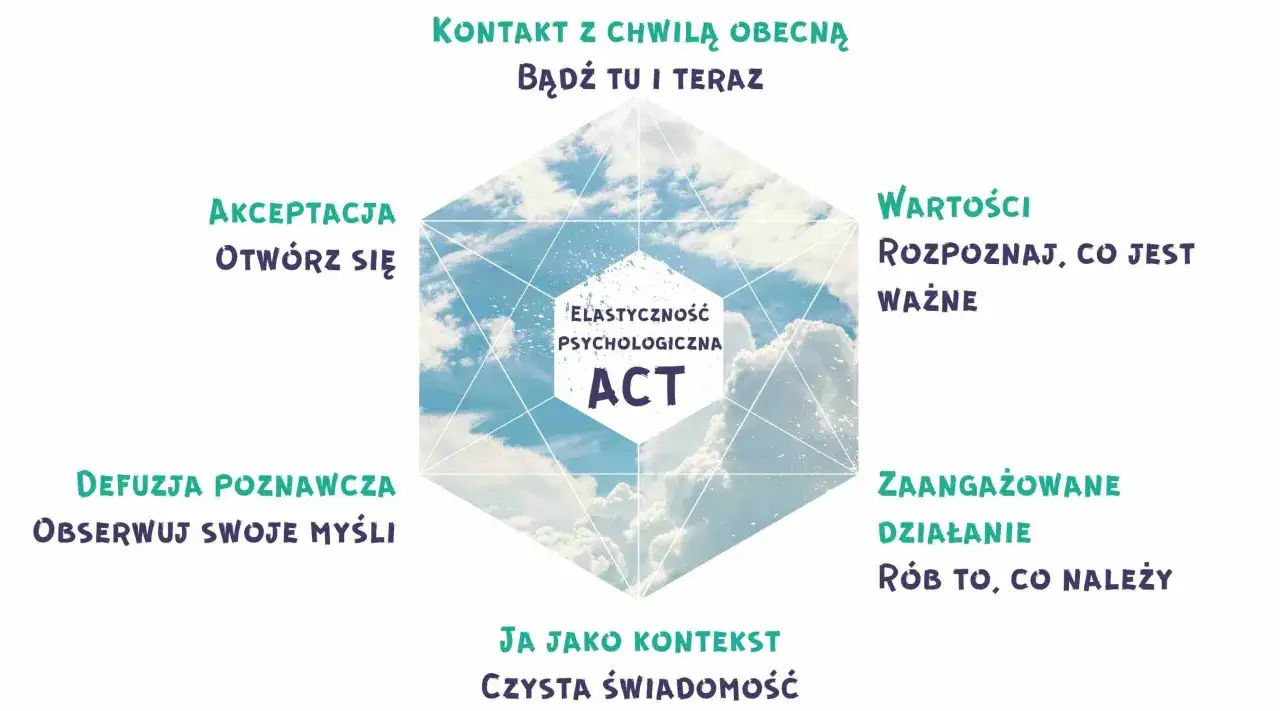 Kontakt z chwilą obecną
Bądź tu i teraz

Akceptacja
Otwórz się

Wartości
Rozpoznaj, co jest ważne

Elastyczność psychologiczna
ACT

Defuzja poznawcza
Obserwuj swoje myśli

Zaangażowane działanie
Rób to, co należy

Ja jako kontekst
Czysta świadomość